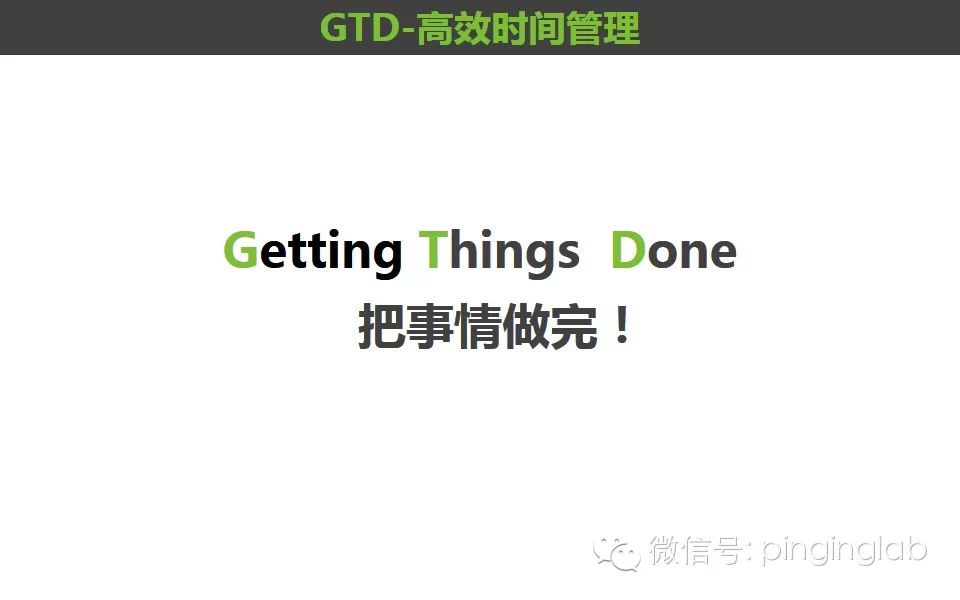 GTD-高效时间管理

Getting Things Done

把事情做完！

微信号: pinginglab